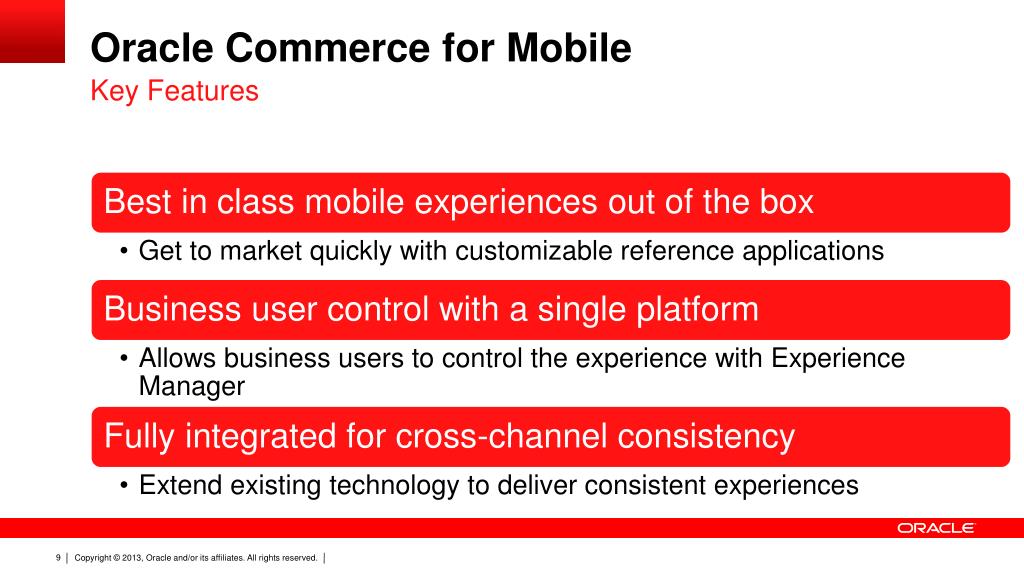 Oracle Commerce for Mobile
Key Features

Best in class mobile experiences out of the box

• Get to market quickly with customizable reference applications

Business user control with a single platform

• Allows business users to control the experience with Experience Manager

Fully integrated for cross-channel consistency

• Extend existing technology to deliver consistent experiences

ORACLE

9 | Copyright © 2013, Oracle and/or its affiliates. All rights reserved. |